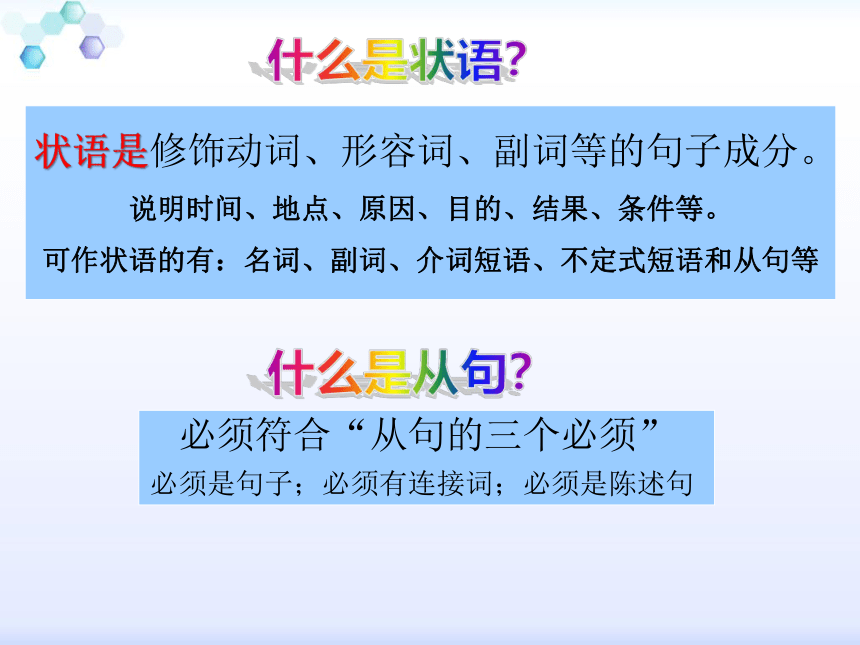 什么是状语?

状语是修饰动词、形容词、副词等的句子成分。

说明时间、地点、原因、目的、结果、条件等。

可作状语的有：名词、副词、介词短语、不定式短语和从句等

什么是从句?

必须符合“从句的三个必须”

必须是句子；必须有连接词；必须是陈述句